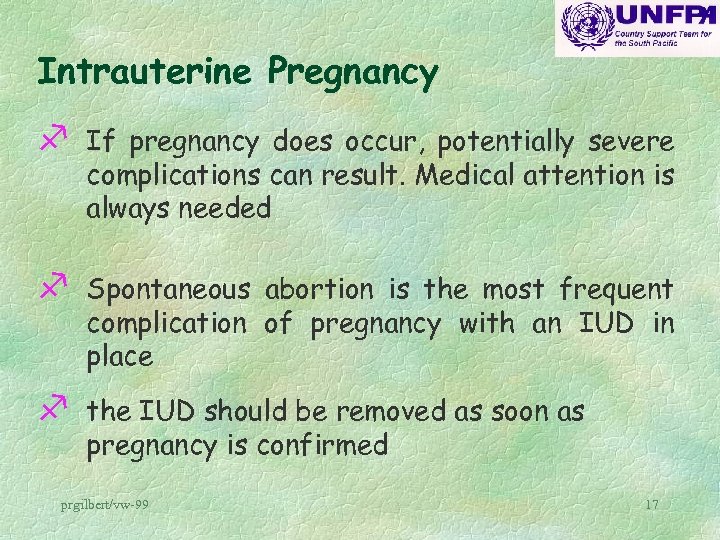 UNFPA
Country Support Team for the South Pacific

Intrauterine Pregnancy

If pregnancy does occur, potentially severe complications can result. Medical attention is always needed

Spontaneous abortion is the most frequent complication of pregnancy with an IUD in place

the IUD should be removed as soon as pregnancy is confirmed

prgilbert/vw-99

17